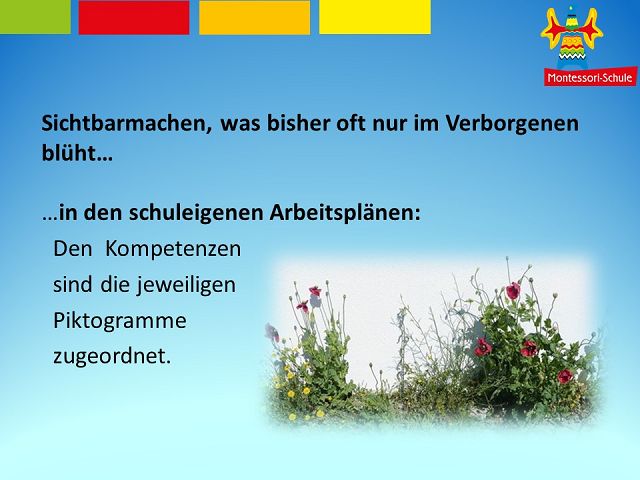 Montessori-Schule

Sichtbarmachen, was bisher oft nur im Verborgenen blüht…

…in den schuleigenen Arbeitsplänen:

Den Kompetenzen sind die jeweiligen Piktogramme zugeordnet.